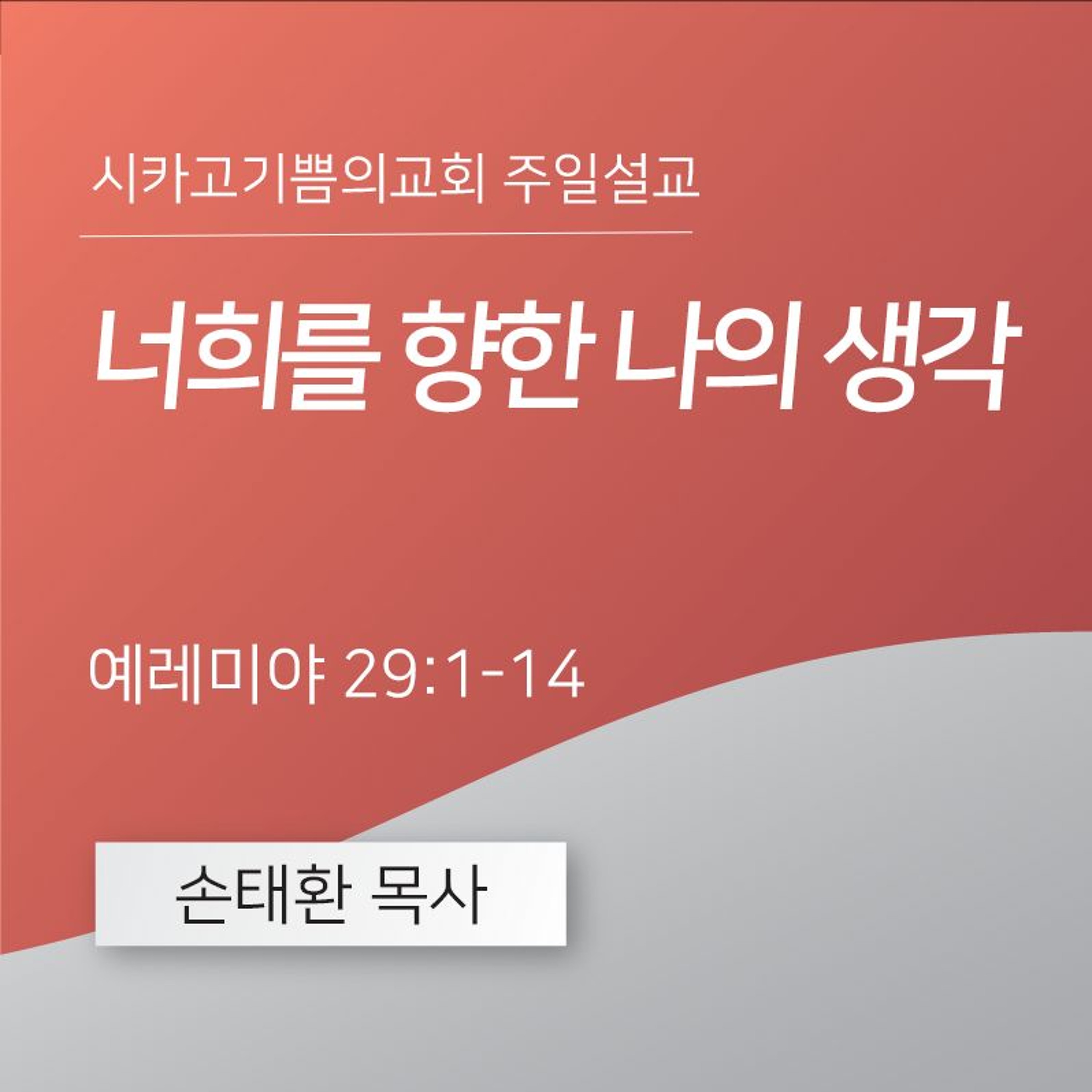 시카고기쁨의교회 주일설교

너희를 향한 나의 생각

예레미야 29:1-14

손태환 목사